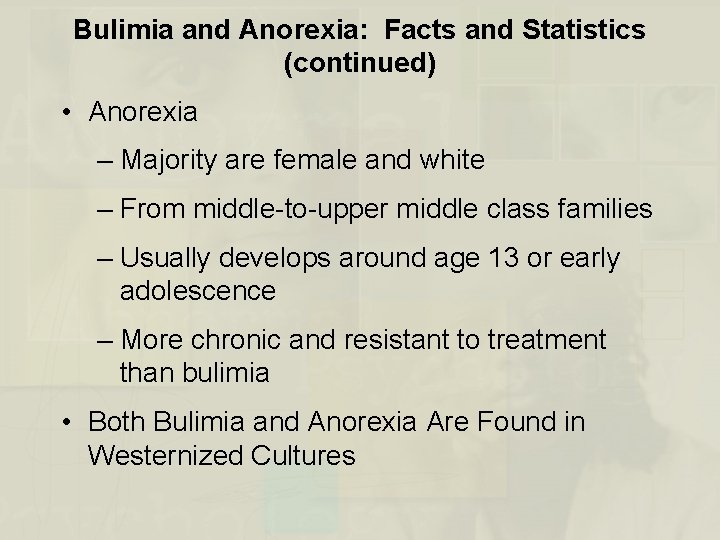 Bulimia and Anorexia: Facts and Statistics (continued)

• Anorexia

– Majority are female and white

– From middle-to-upper middle class families

– Usually develops around age 13 or early adolescence

– More chronic and resistant to treatment than bulimia

• Both Bulimia and Anorexia Are Found in Westernized Cultures